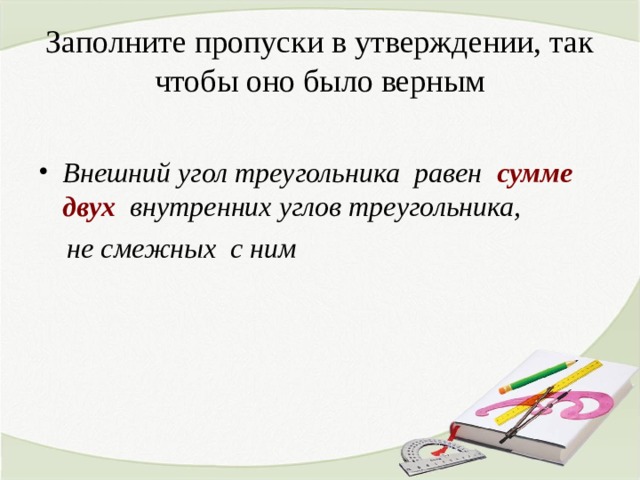 Заполните пропуски в утверждении, так чтобы оно было верным

• Внешний угол треугольника равен сумме двух внутренних углов треугольника,

не смежных с ним